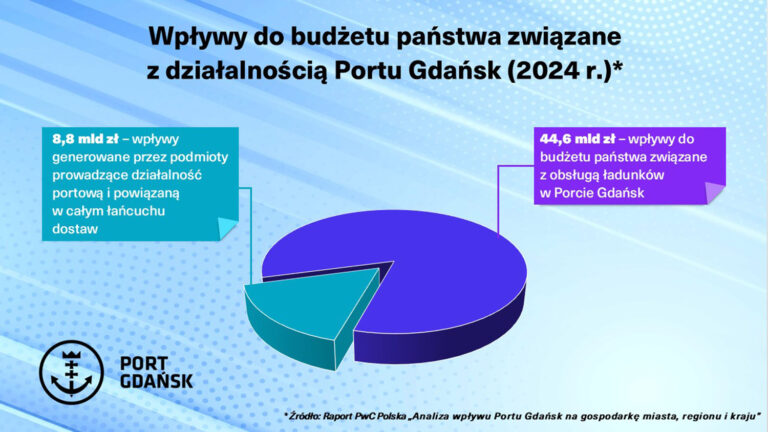 Wpływy do budżetu państwa związane z działalnością Portu Gdańsk (2024 r.)*

8,8 mld zł – wpływy generowane przez podmioty prowadzące działalność portową i powiązaną w całym łańcuchu dostaw

44,6 mld zł – wpływy do budżetu państwa związane z obsługą ładunków w Porcie Gdańsk

PORT GDAŃSK

* Źródło: Raport PwC Polska „Analiza wpływu Portu Gdańsk na gospodarkę miasta, regionu i kraju"